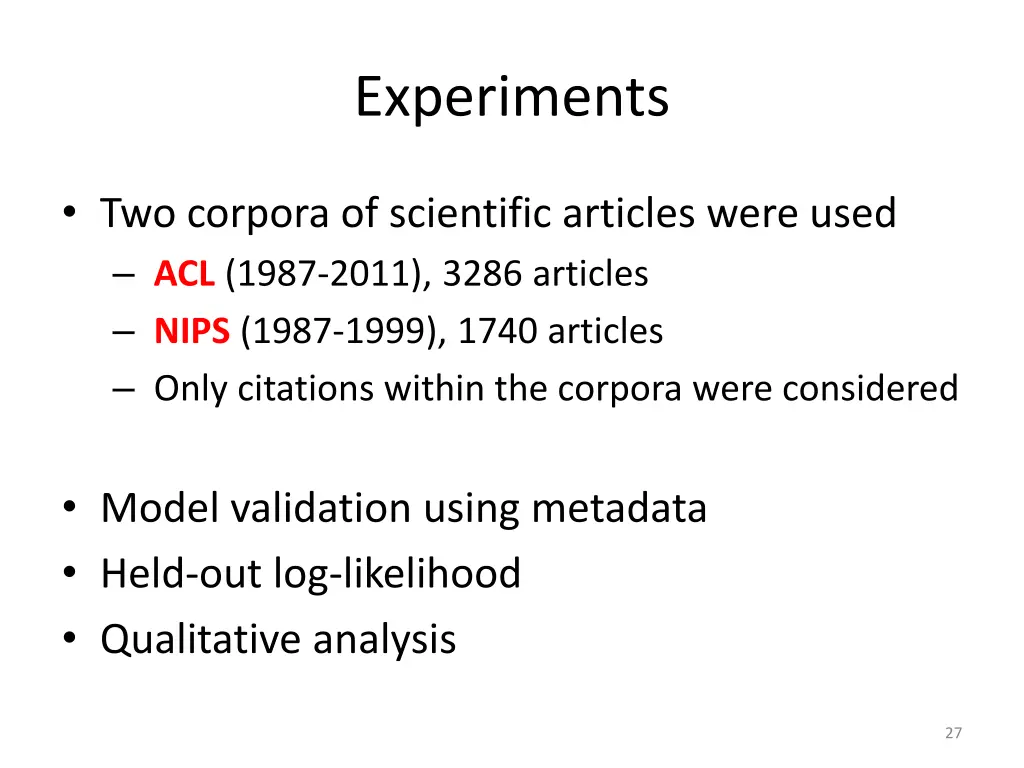 Experiments

• Two corpora of scientific articles were used
– ACL (1987-2011), 3286 articles
– NIPS (1987-1999), 1740 articles
– Only citations within the corpora were considered

• Model validation using metadata
• Held-out log-likelihood
• Qualitative analysis

27